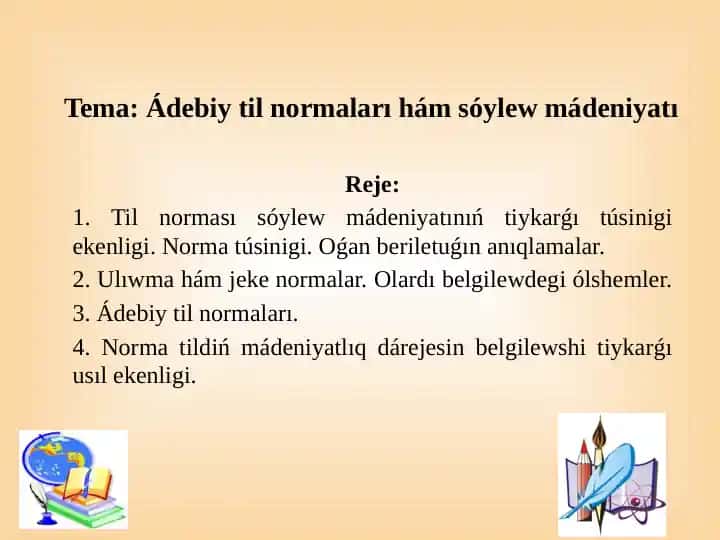 Tema: Ádebiy til normaları hám sóylew mádeniyatı

Reje:

1. Til norması sóylew mádeniyatınıń tiykarǵı túsinigi ekenligi. Norma túsinigi. Oǵan beriletuǵın anıqlamalar.

2. Ulıwma hám jeke normalar. Olardı belgilewdegi ólshemler.

3. Ádebiy til normaları.

4. Norma tildiń mádeniyatlıq dárejesin belgilewshi tiykarǵı usıl ekenligi.